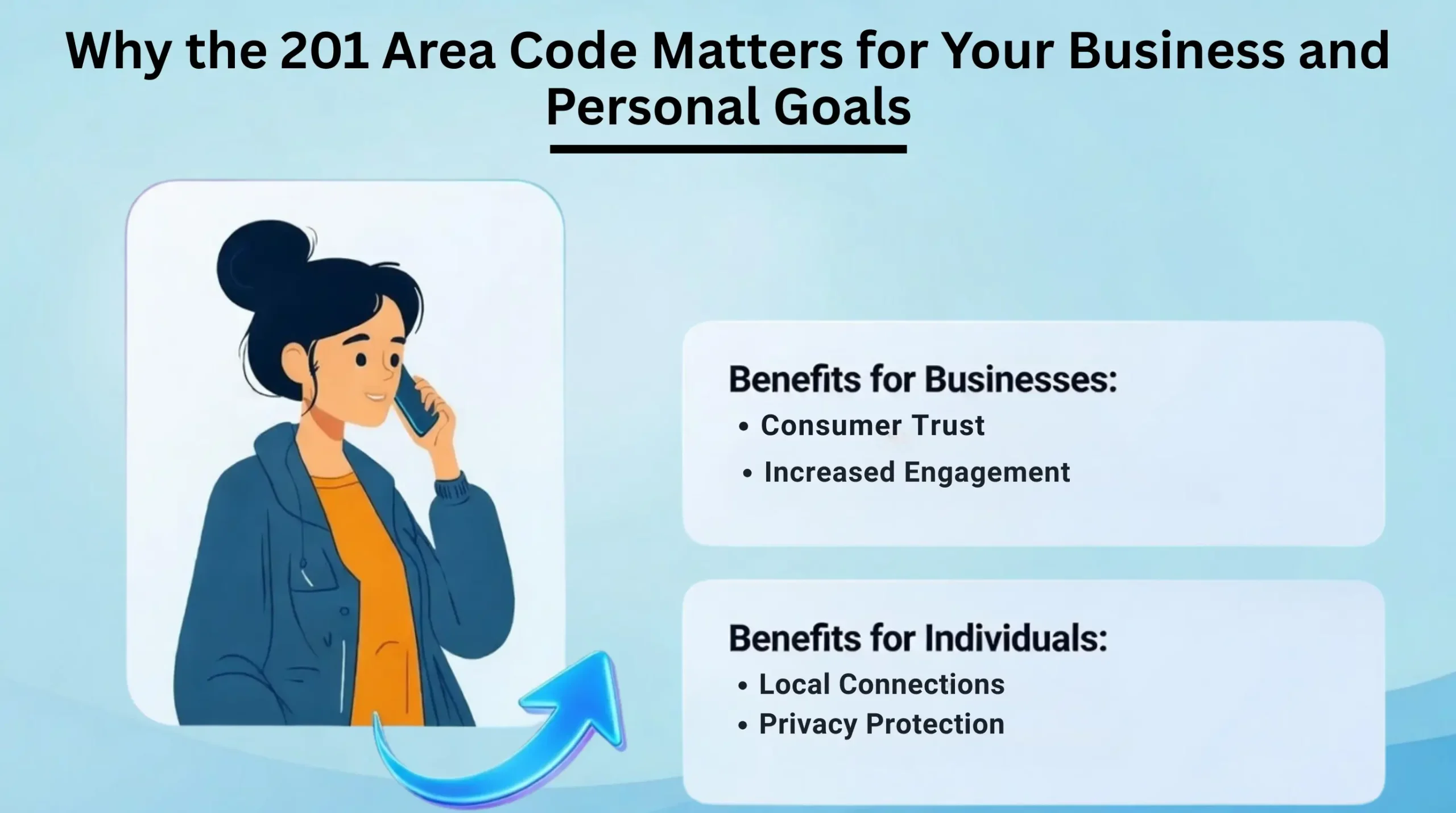 Why the 201 Area Code Matters for Your Business and Personal Goals

Benefits for Businesses:
• Consumer Trust
• Increased Engagement

Benefits for Individuals:
• Local Connections
• Privacy Protection